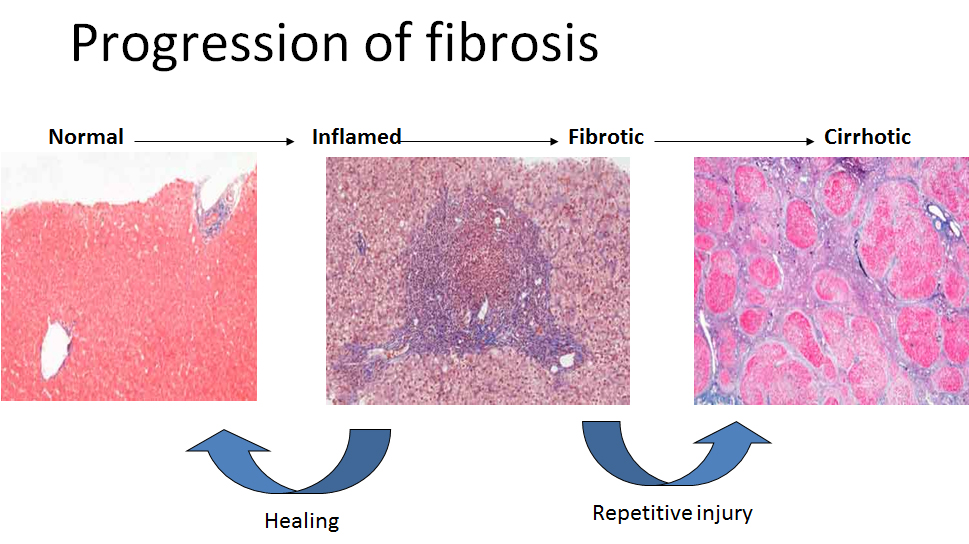 Progression of fibrosis

Normal

Inflamed

Fibrotic

Cirrhotic

Healing

Repetitive injury